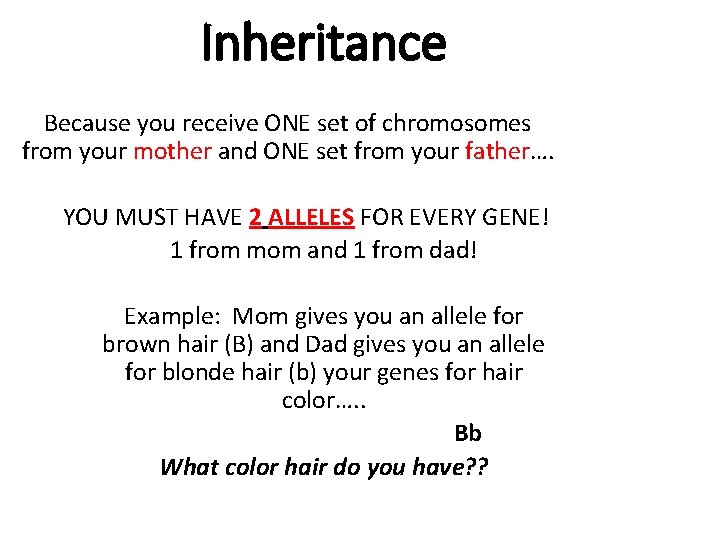 Inheritance

Because you receive ONE set of chromosomes from your mother and ONE set from your father….

YOU MUST HAVE 2 ALLELES FOR EVERY GENE! 1 from mom and 1 from dad!

Example: Mom gives you an allele for brown hair (B) and Dad gives you an allele for blonde hair (b) your genes for hair color…..

Bb

What color hair do you have??